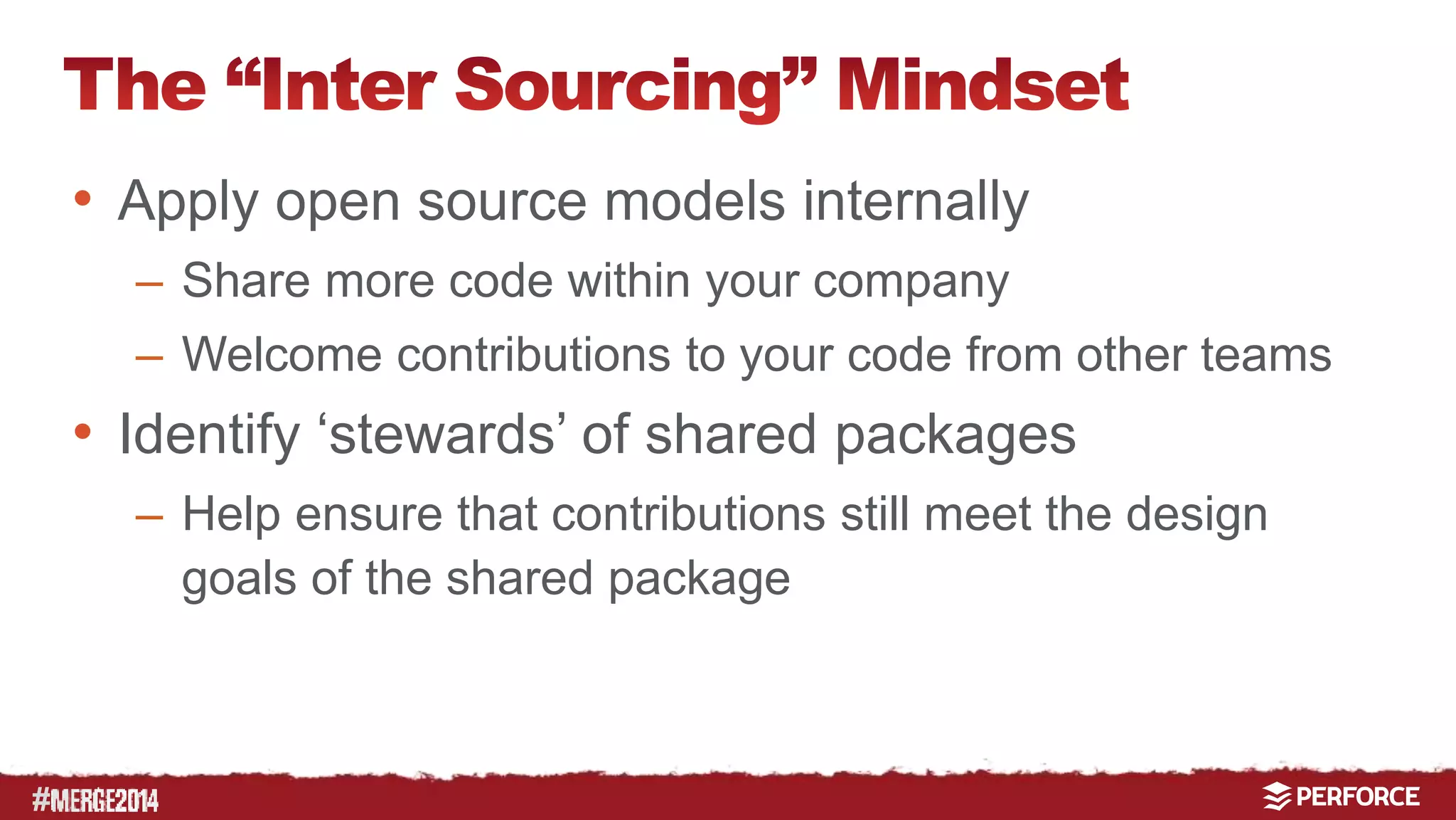 The “Inter Sourcing” Mindset

• Apply open source models internally
  – Share more code within your company
  – Welcome contributions to your code from other teams
• Identify ‘stewards’ of shared packages
  – Help ensure that contributions still meet the design goals of the shared package

#MERGE2014

PERFORCE